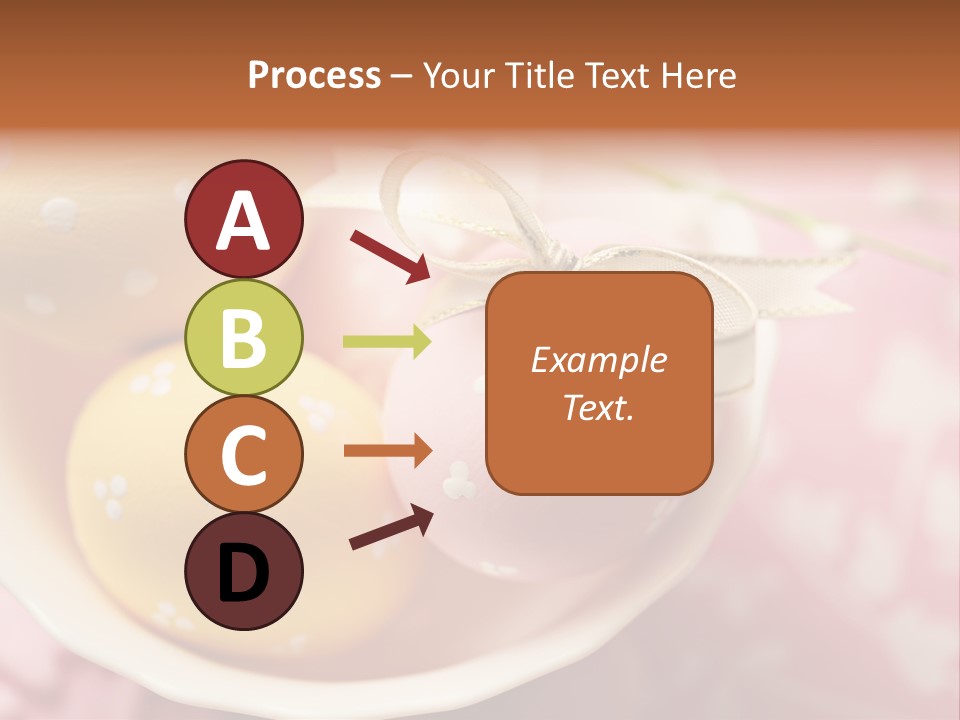 Process – Your Title Text Here

A

B

C

D

Example Text.